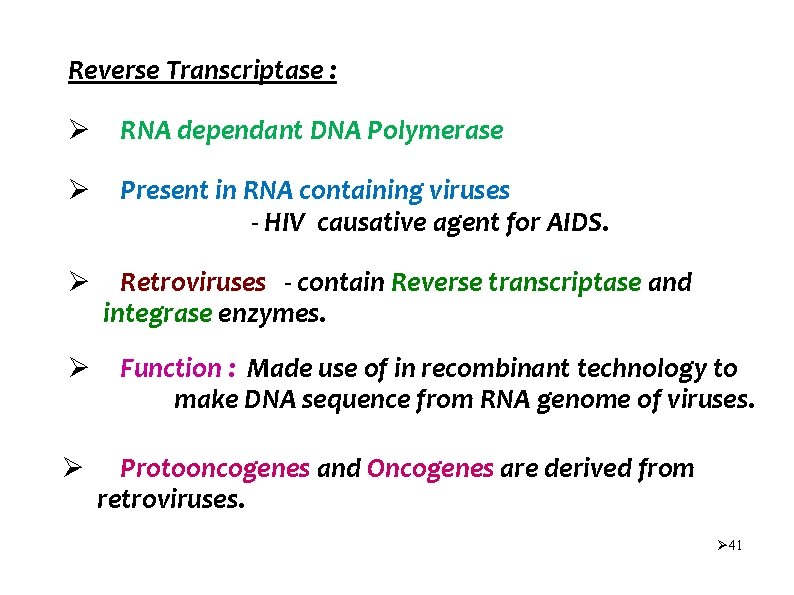 Reverse Transcriptase :

➢ RNA dependant DNA Polymerase

➢ Present in RNA containing viruses
- HIV causative agent for AIDS.

➢ Retroviruses - contain Reverse transcriptase and integrase enzymes.

➢ Function : Made use of in recombinant technology to make DNA sequence from RNA genome of viruses.

➢ Protooncogenes and Oncogenes are derived from retroviruses.

➢41